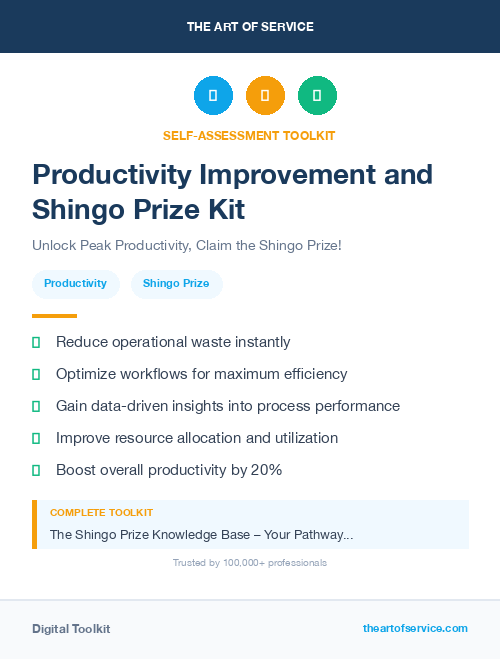 THE ART OF SERVICE

SELF-ASSESSMENT TOOLKIT

Productivity Improvement and Shingo Prize Kit

Unlock Peak Productivity, Claim the Shingo Prize!

Productivity

Shingo Prize

Reduce operational waste instantly

Optimize workflows for maximum efficiency

Gain data-driven insights into process performance

Improve resource allocation and utilization

Boost overall productivity by 20%

COMPLETE TOOLKIT

The Shingo Prize Knowledge Base – Your Pathway...

Trusted by 100,000+ professionals

Digital Toolkit

theartofservice.com